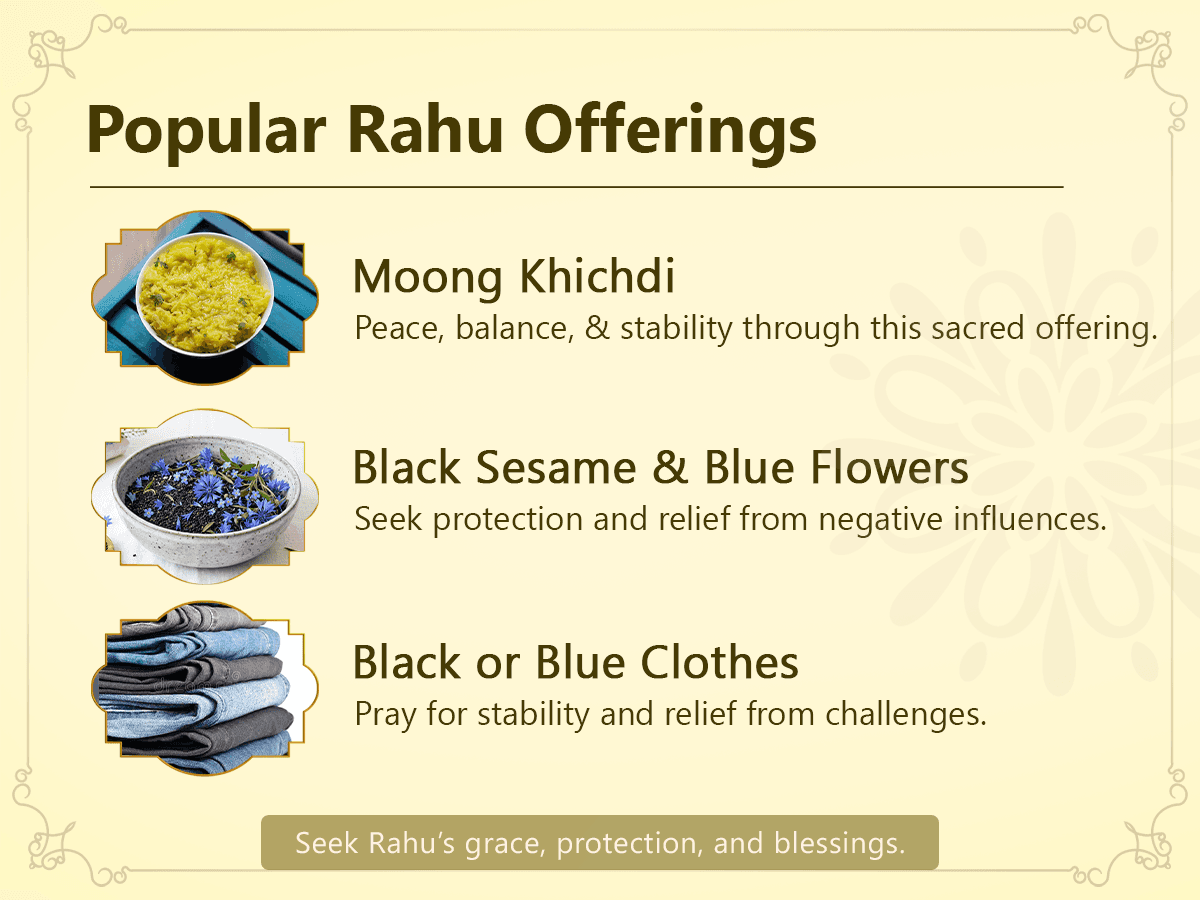 Popular Rahu Offerings

Moong Khichdi

Peace, balance, & stability through this sacred offering.

Black Sesame & Blue Flowers

Seek protection and relief from negative influences.

Black or Blue Clothes

Pray for stability and relief from challenges.

Seek Rahu's grace, protection, and blessings.